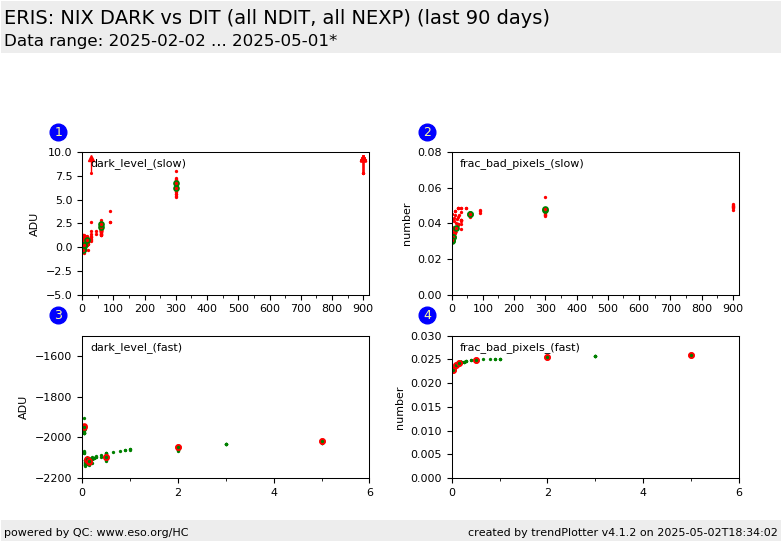 ERIS: NIX DARK vs DIT (all NDIT, all NEXP) (last 90 days)
Data range: 2025-02-02 ... 2025-05-01*

1
dark_level_(slow)
ADU
10.0
7.5
5.0
2.5
0.0
−2.5
−5.0
0 100 200 300 400 500 600 700 800 900

2
frac_bad_pixels_(slow)
number
0.08
0.06
0.04
0.02
0.00
0 100 200 300 400 500 600 700 800 900

3
dark_level_(fast)
ADU
−1600
−1800
−2000
−2200
0 2 4 6

4
frac_bad_pixels_(fast)
number
0.030
0.025
0.020
0.015
0.010
0.005
0.000
0 2 4 6

powered by QC: www.eso.org/HC
created by trendPlotter v4.1.2 on 2025-05-02T18:34:02